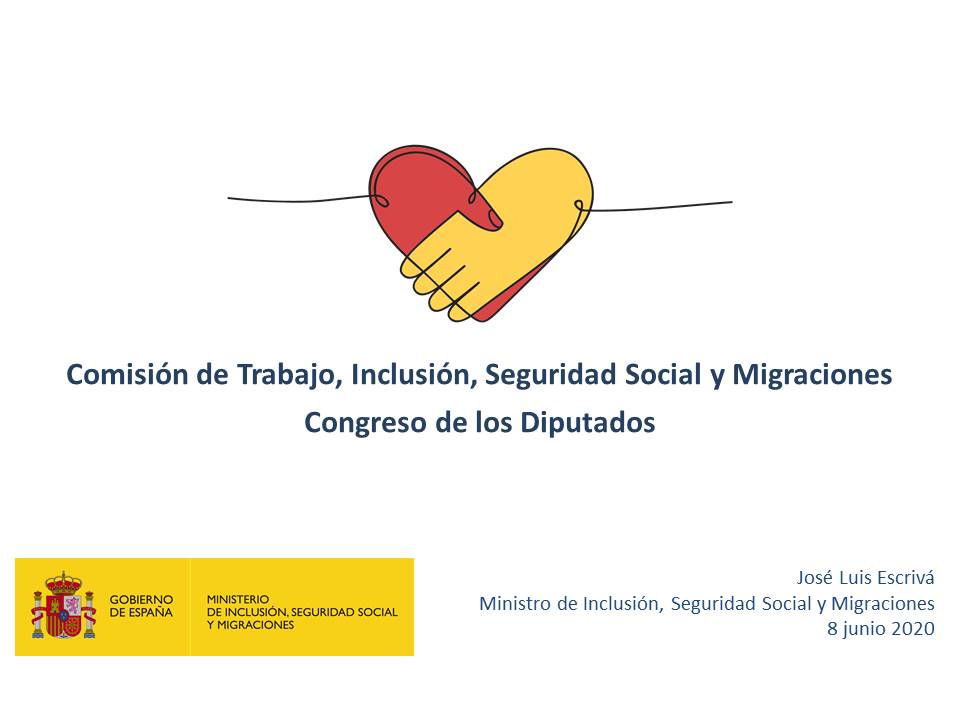 Comisión de Trabajo, Inclusión, Seguridad Social y Migraciones
Congreso de los Diputados

GOBIERNO DE ESPAÑA

MINISTERIO DE INCLUSIÓN, SEGURIDAD SOCIAL Y MIGRACIONES

José Luis Escrivá
Ministro de Inclusión, Seguridad Social y Migraciones
8 junio 2020